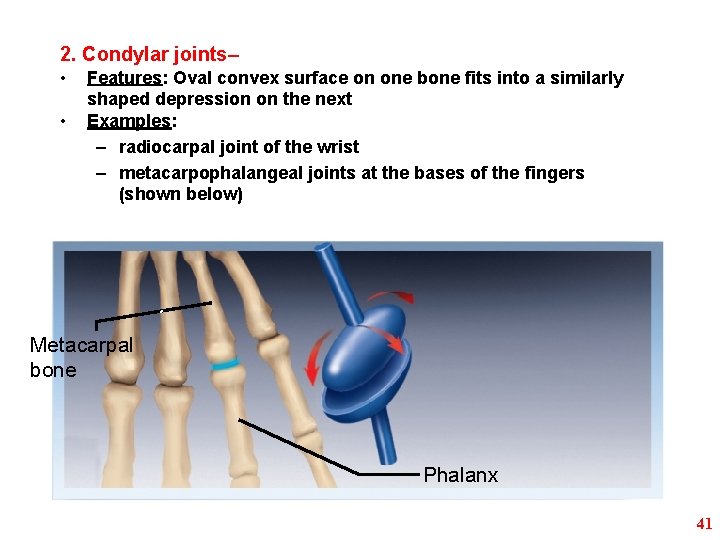 2. Condylar joints–

• Features: Oval convex surface on one bone fits into a similarly shaped depression on the next
• Examples:
– radiocarpal joint of the wrist
– metacarpophalangeal joints at the bases of the fingers (shown below)

Metacarpal bone

Phalanx

41